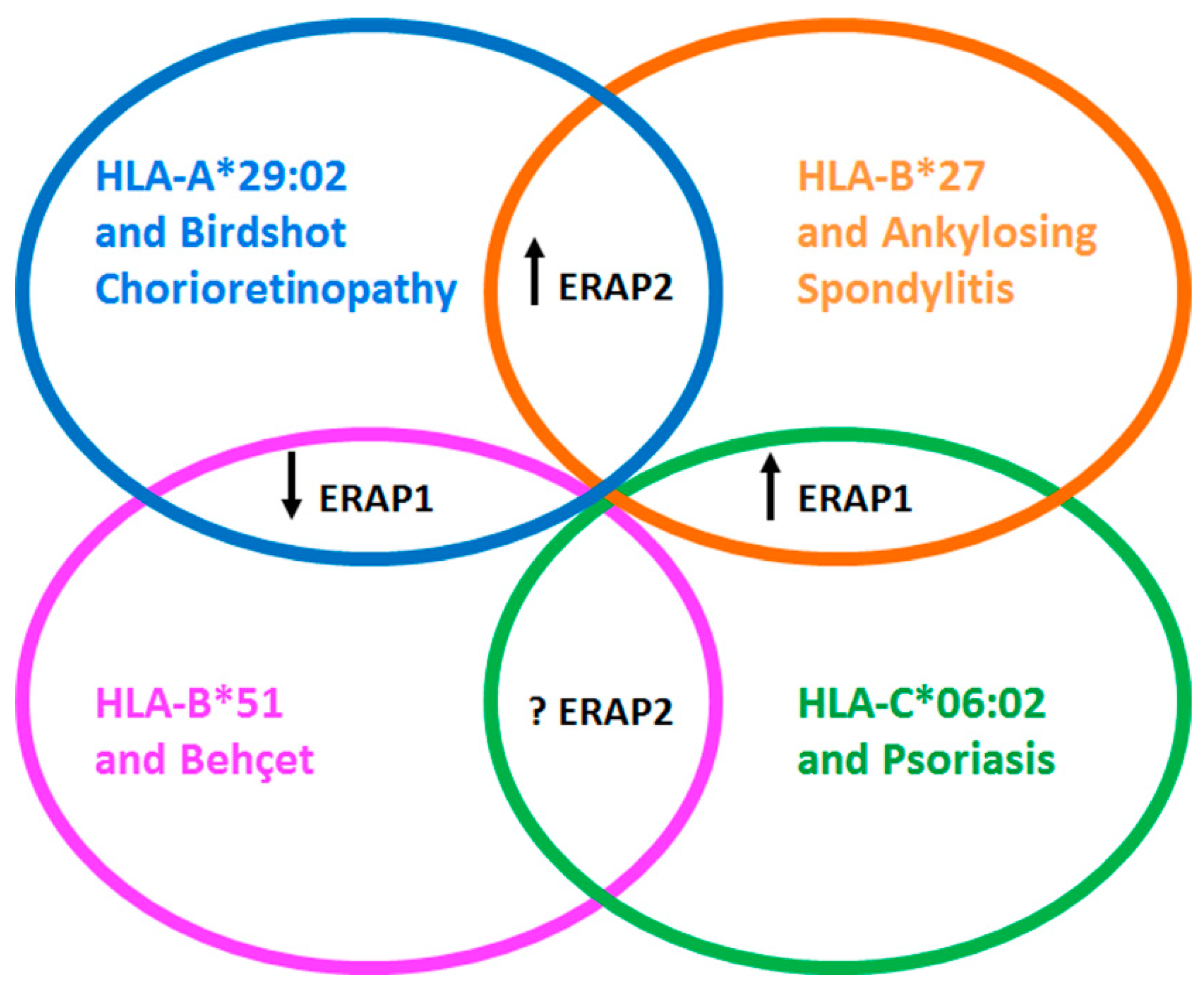 HLA-A*29:02 and Birdshot Chorioretinopathy

↑ ERAP2

HLA-B*27 and Ankylosing Spondylitis

↓ ERAP1

↑ ERAP1

HLA-B*51 and Behçet

? ERAP2

HLA-C*06:02 and Psoriasis